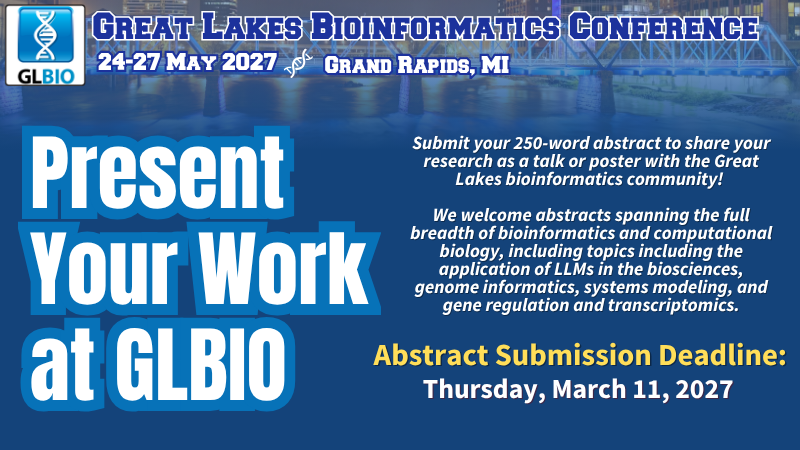 GLBIO

Great Lakes Bioinformatics Conference

24-27 May 2027 Grand Rapids, MI

Present Your Work at GLBIO

Submit your 250-word abstract to share your research as a talk or poster with the Great Lakes bioinformatics community!

We welcome abstracts spanning the full breadth of bioinformatics and computational biology, including topics including the application of LLMs in the biosciences, genome informatics, systems modeling, and gene regulation and transcriptomics.

Abstract Submission Deadline:
Thursday, March 11, 2027